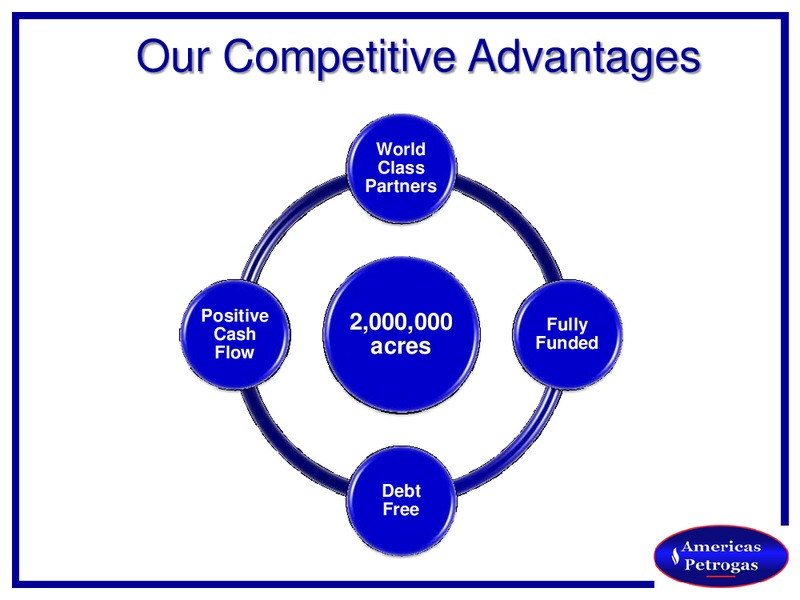 Our Competitive Advantages

World Class Partners

Positive Cash Flow

2,000,000 acres

Fully Funded

Debt Free

Americas Petrogas